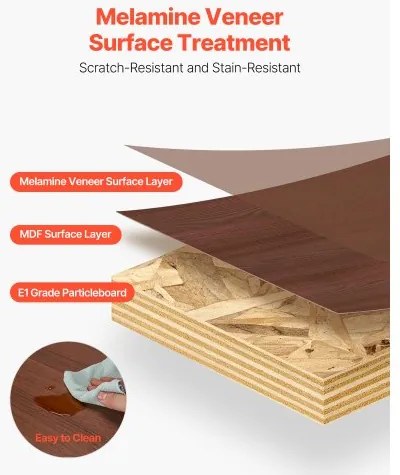 Melamine Veneer Surface Treatment

Scratch-Resistant and Stain-Resistant

Melamine Veneer Surface Layer

MDF Surface Layer

E1 Grade Particleboard

Easy to Clean